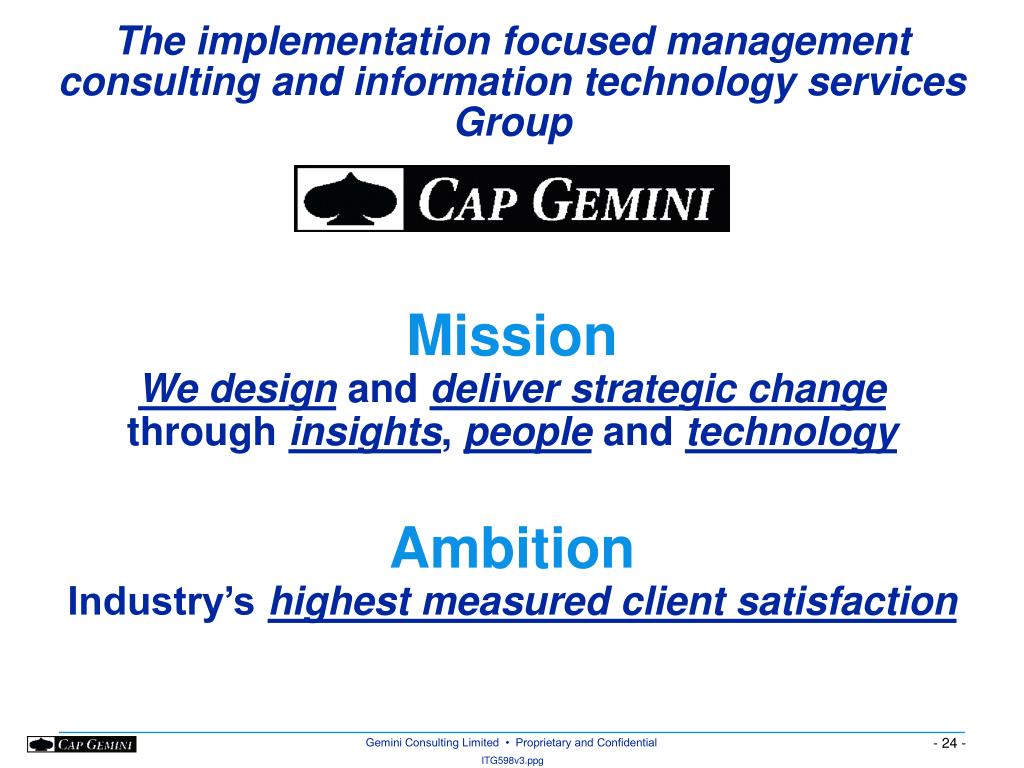 The implementation focused management consulting and information technology services Group

CAP GEMINI

Mission

We design and deliver strategic change through insights, people and technology

Ambition

Industry's highest measured client satisfaction

CAP GEMINI

Gemini Consulting Limited • Proprietary and Confidential

- 24 -

ITG598v3.ppg